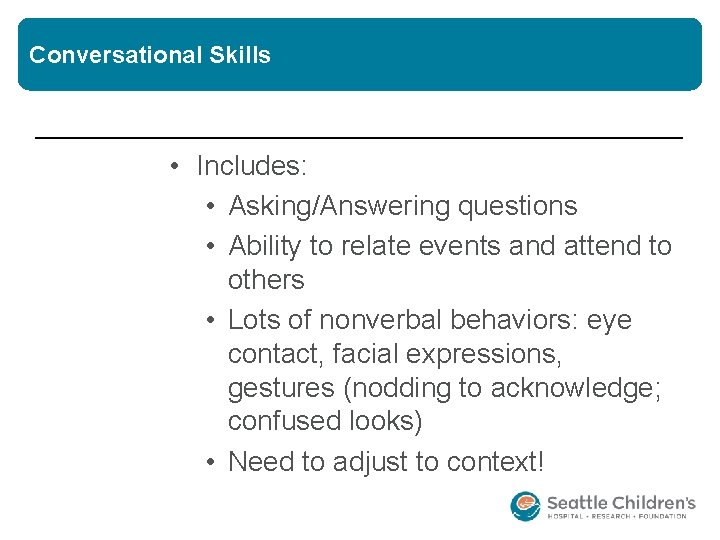 Conversational Skills

• Includes:
  • Asking/Answering questions
  • Ability to relate events and attend to others
  • Lots of nonverbal behaviors: eye contact, facial expressions, gestures (nodding to acknowledge; confused looks)
  • Need to adjust to context!

Seattle Children's
HOSPITAL • RESEARCH • FOUNDATION